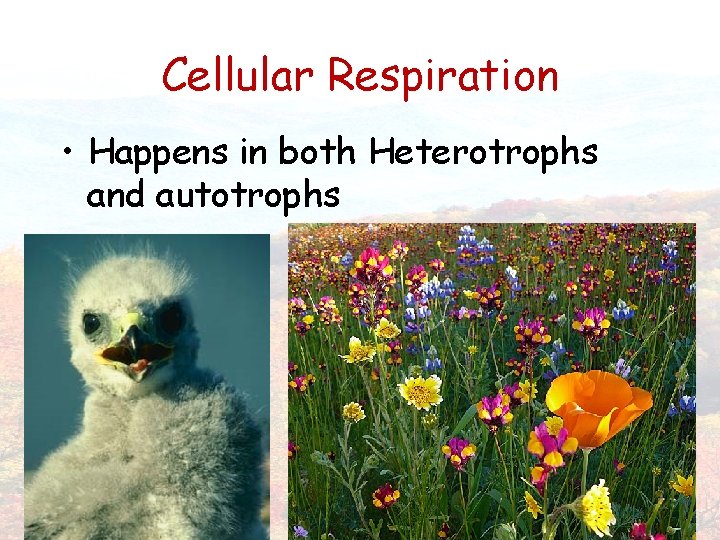 Cellular Respiration

• Happens in both Heterotrophs and autotrophs